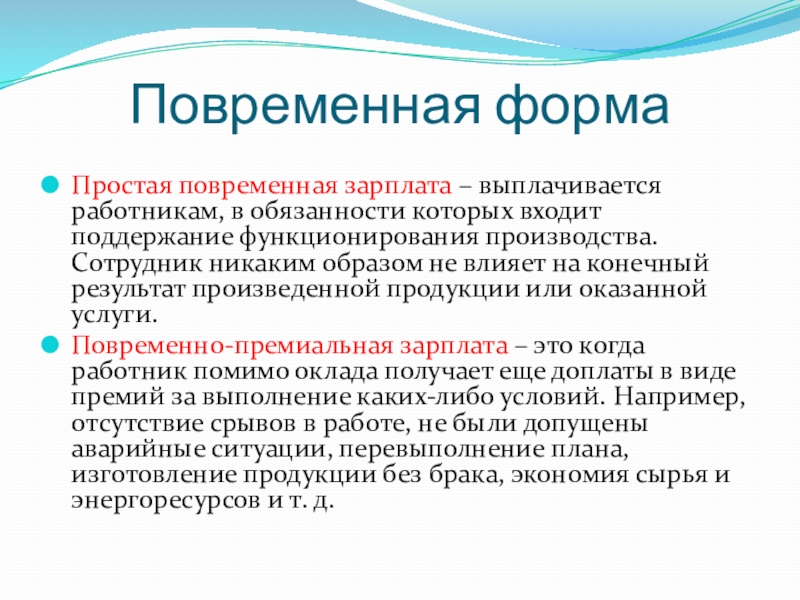 Повременная форма

Простая повременная зарплата – выплачивается работникам, в обязанности которых входит поддержание функционирования производства. Сотрудник никаким образом не влияет на конечный результат произведенной продукции или оказанной услуги.

Повременно-премиальная зарплата – это когда работник помимо оклада получает еще доплаты в виде премий за выполнение каких-либо условий. Например, отсутствие срывов в работе, не были допущены аварийные ситуации, перевыполнение плана, изготовление продукции без брака, экономия сырья и энергоресурсов и т. д.